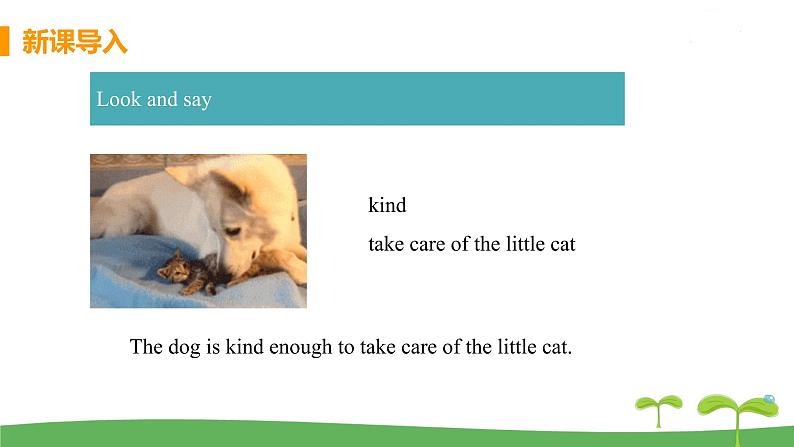 新课导入

Look and say

kind

take care of the little cat

The dog is kind enough to take care of the little cat.